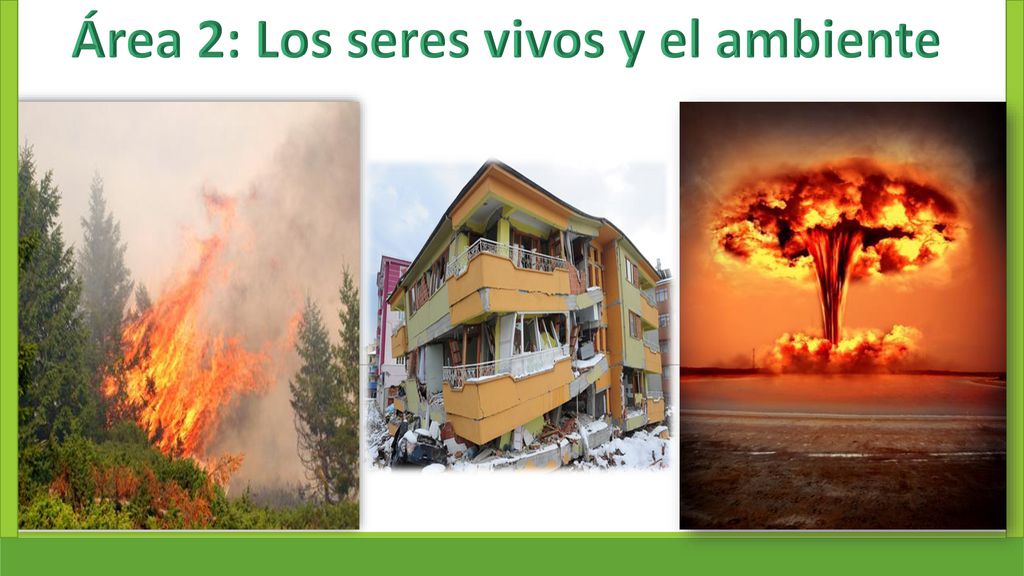 Área 2: Los seres vivos y el ambiente